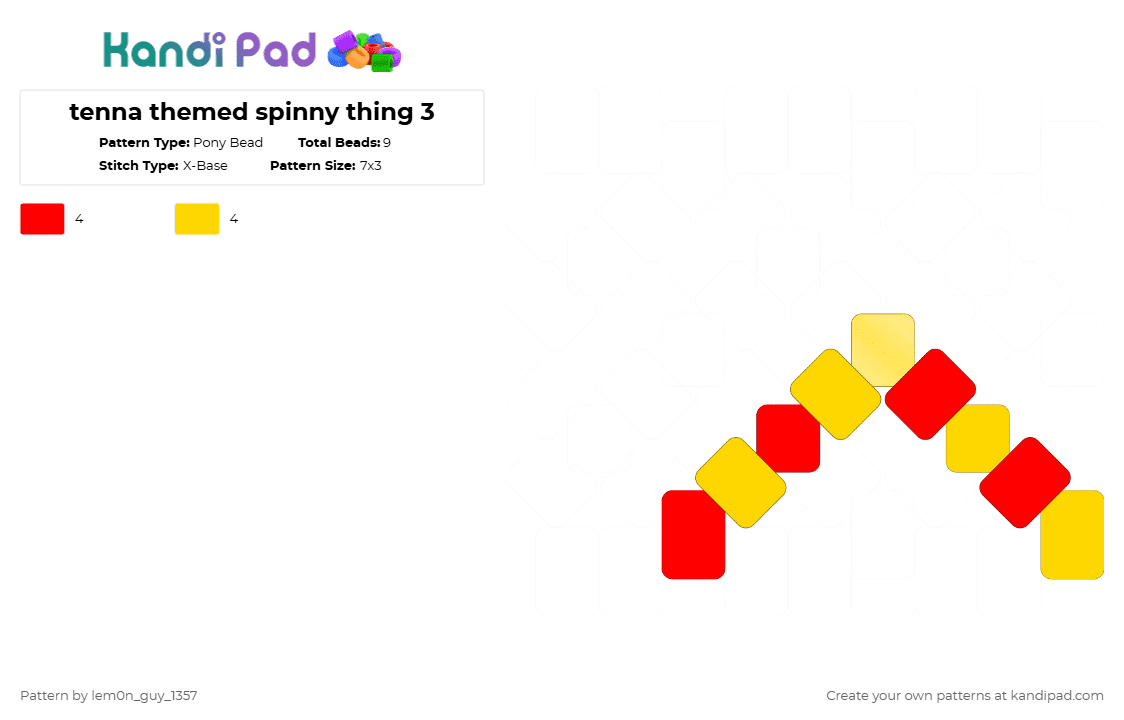 Kandi Pad

tenna themed spinny thing 3

Pattern Type: Pony Bead
Total Beads: 9
Stitch Type: X-Base
Pattern Size: 7x3

4
4

Pattern by lem0n_guy_1357

Create your own patterns at kandipad.com